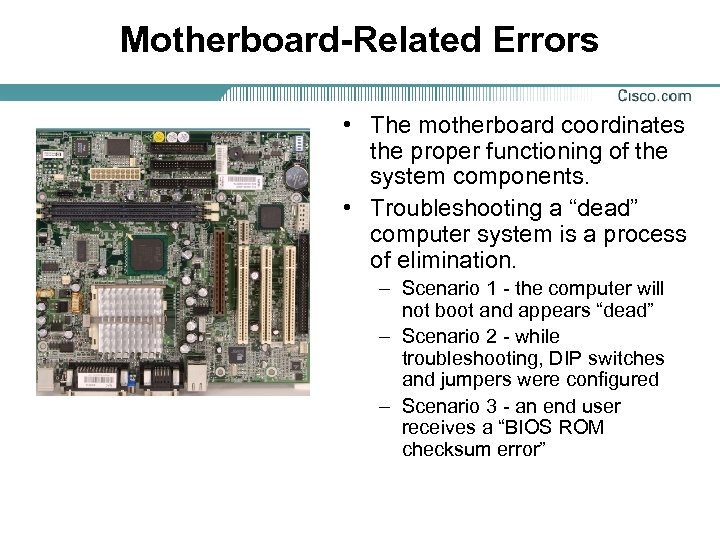 Motherboard-Related Errors

Cisco.com

• The motherboard coordinates the proper functioning of the system components.

• Troubleshooting a “dead” computer system is a process of elimination.

– Scenario 1 - the computer will not boot and appears “dead”

– Scenario 2 - while troubleshooting, DIP switches and jumpers were configured

– Scenario 3 - an end user receives a “BIOS ROM checksum error”